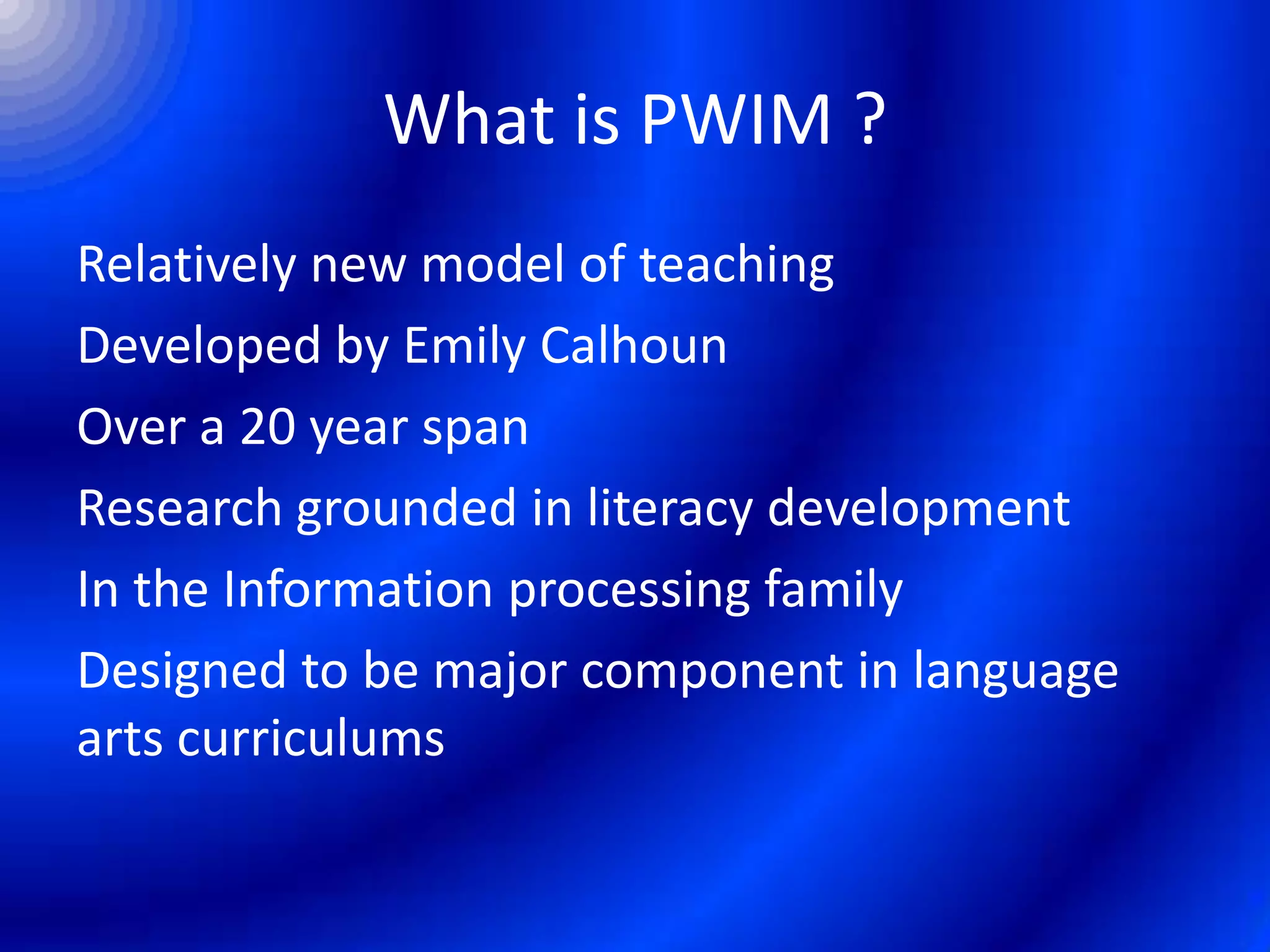 What is PWIM ?

Relatively new model of teaching

Developed by Emily Calhoun

Over a 20 year span

Research grounded in literacy development

In the Information processing family

Designed to be major component in language arts curriculums